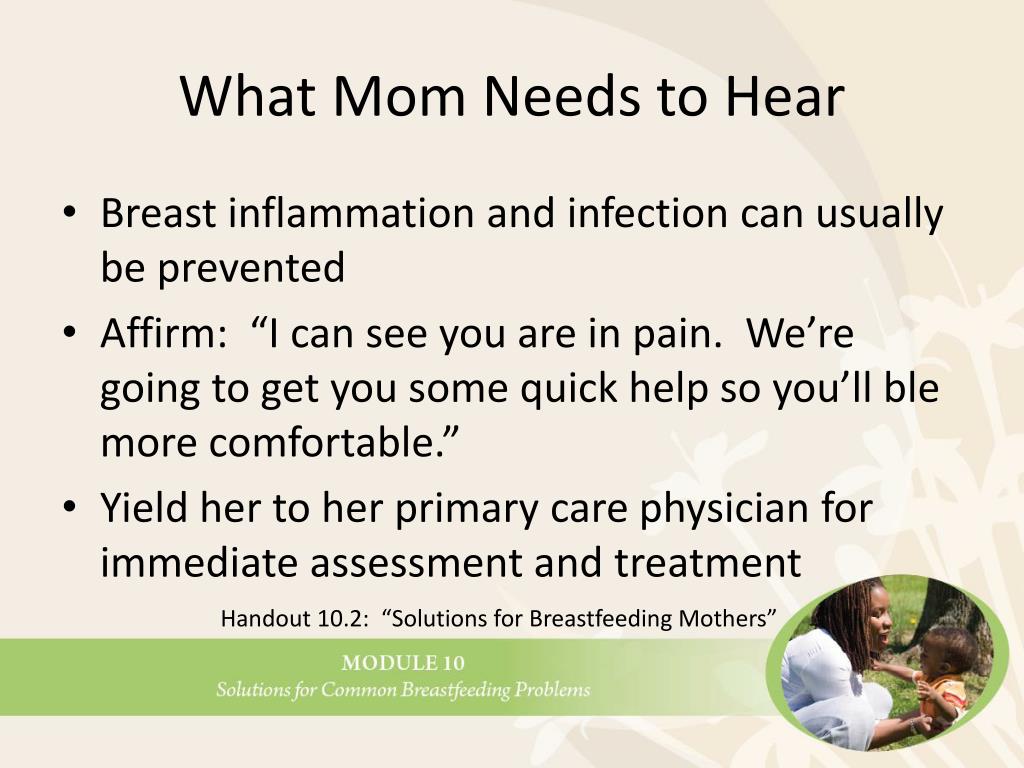 What Mom Needs to Hear

• Breast inflammation and infection can usually be prevented
• Affirm: “I can see you are in pain. We’re going to get you some quick help so you’ll ble more comfortable.”
• Yield her to her primary care physician for immediate assessment and treatment

Handout 10.2: “Solutions for Breastfeeding Mothers”

MODULE 10
Solutions for Common Breastfeeding Problems